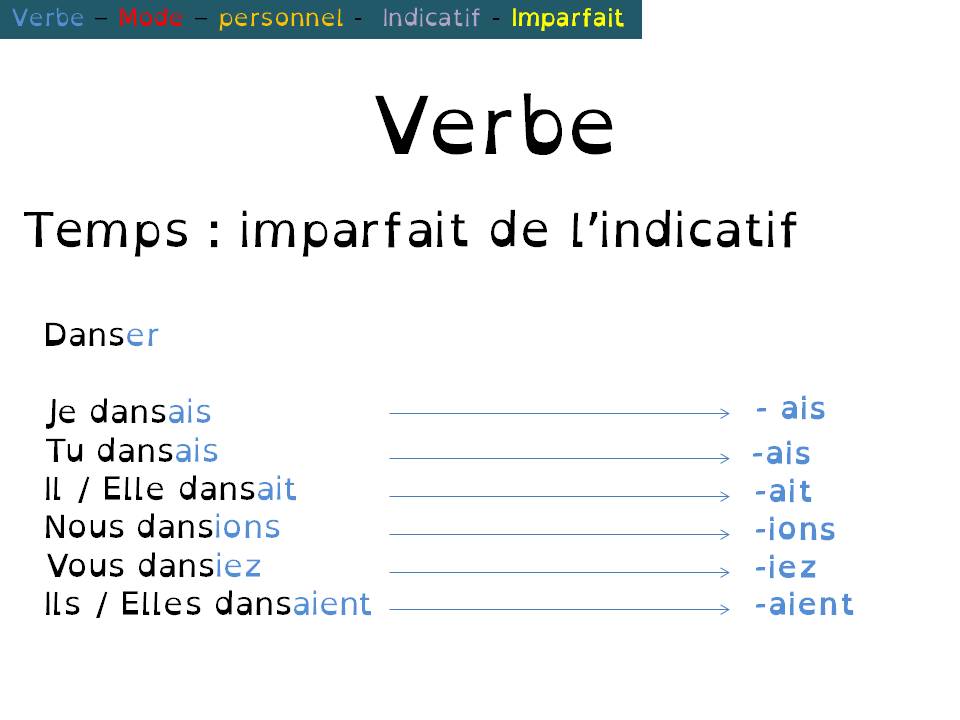 Verbe – Mode – personnel - Indicatif - Imparfait

Verbe

Temps : imparfait de l'indicatif

Danser

Je dansais → - ais
Tu dansais → -ais
Il / Elle dansait → -ait
Nous dansions → -ions
Vous dansiez → -iez
Ils / Elles dansaient → -aient